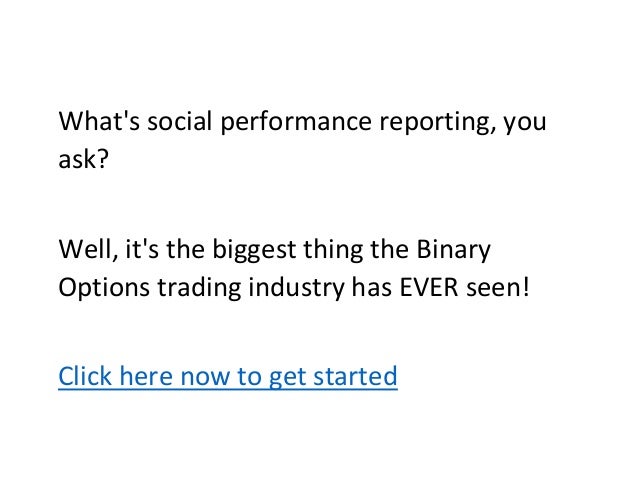 What's social performance reporting, you ask?

Well, it's the biggest thing the Binary Options trading industry has EVER seen!

Click here now to get started